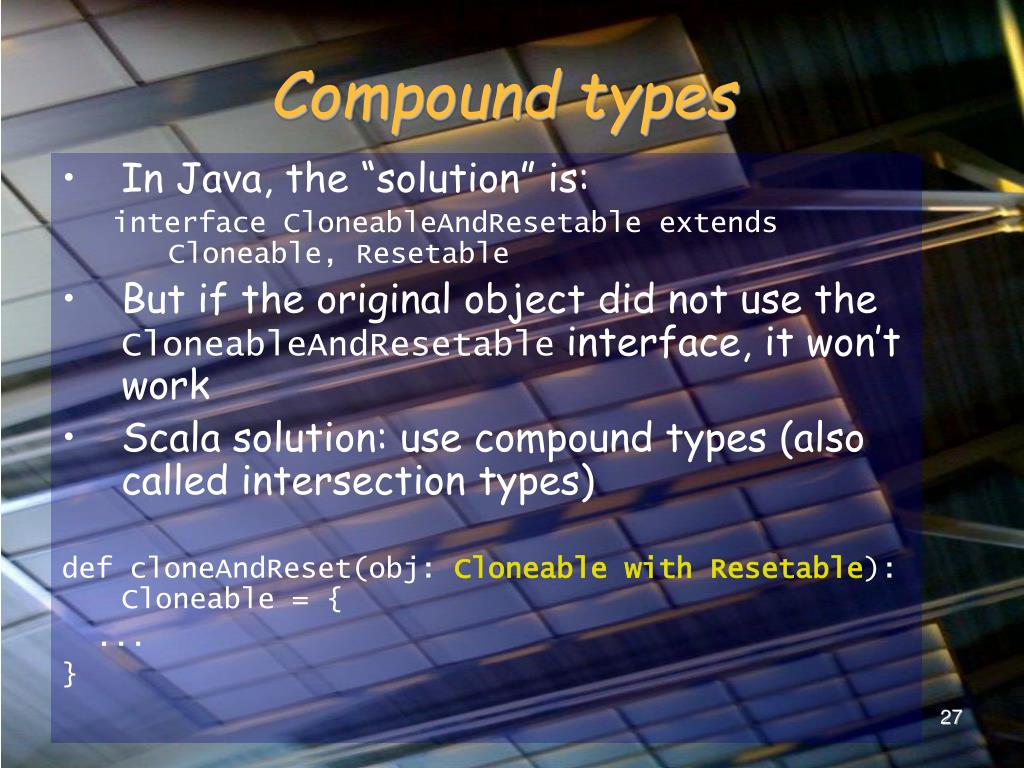 Compound types

• In Java, the “solution” is:
interface CloneableAndResetable extends Cloneable, Resetable

• But if the original object did not use the CloneableAndResetable interface, it won’t work

• Scala solution: use compound types (also called intersection types)

def cloneAndReset(obj: Cloneable with Resetable): Cloneable = {
...
}

27